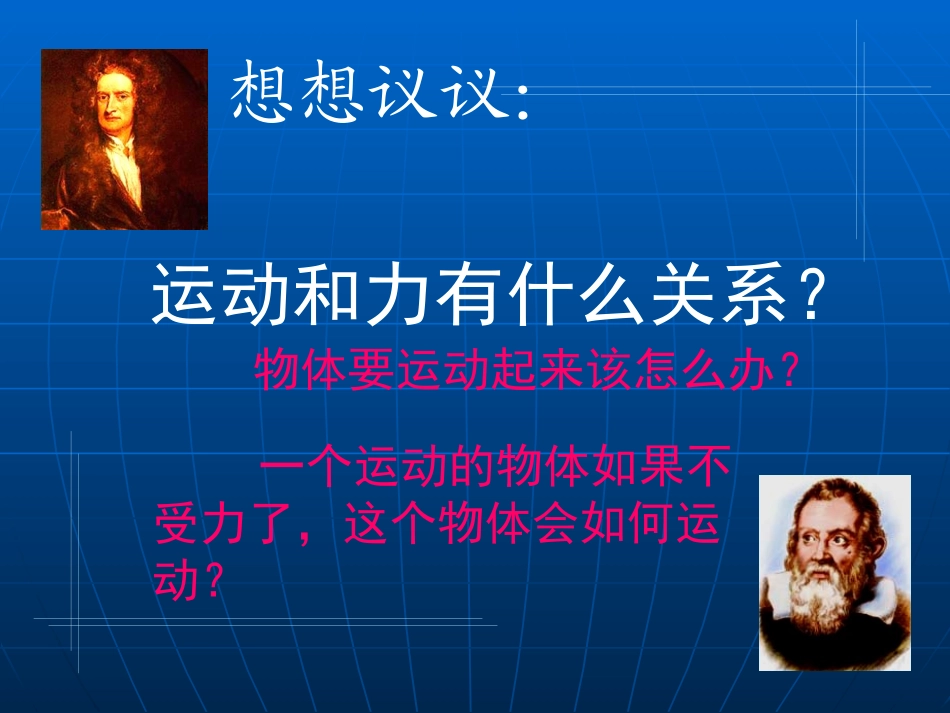 想想议议:

运动和力有什么关系?

物体要运动起来该怎么办?

一个运动的物体如果不受力了，这个物体会如何运动?